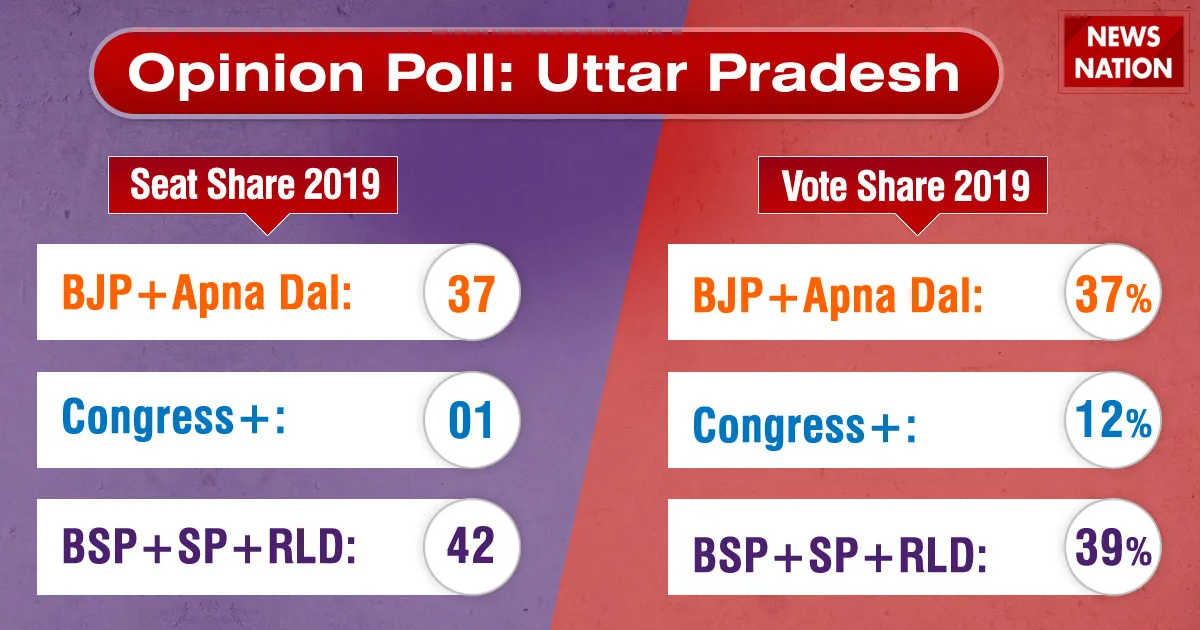 Opinion Poll: Uttar Pradesh

NEWS NATION

Seat Share 2019

BJP+Apna Dal: 37

Congress+: 01

BSP+SP+RLD: 42

Vote Share 2019

BJP+Apna Dal: 37%

Congress+: 12%

BSP+SP+RLD: 39%